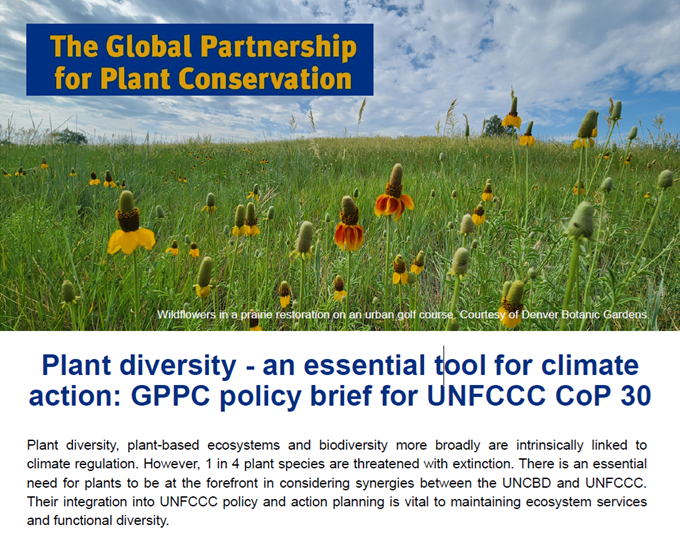 The Global Partnership for Plant Conservation

Wildflowers in a prairie restoration on an urban golf course. Courtesy of Denver Botanic Gardens.

Plant diversity - an essential tool for climate action: GPPC policy brief for UNFCCC CoP 30

Plant diversity, plant-based ecosystems and biodiversity more broadly are intrinsically linked to climate regulation. However, 1 in 4 plant species are threatened with extinction. There is an essential need for plants to be at the forefront in considering synergies between the UNCBD and UNFCCC. Their integration into UNFCCC policy and action planning is vital to maintaining ecosystem services and functional diversity.